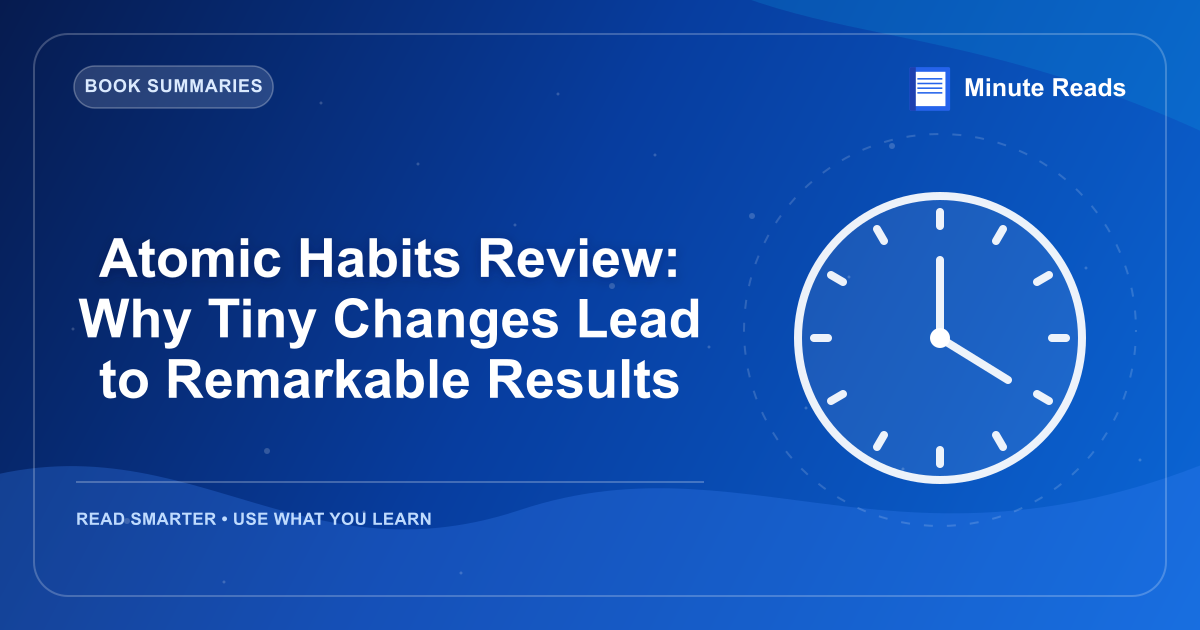 BOOK SUMMARIES

Minute Reads

Atomic Habits Review: Why Tiny Changes Lead to Remarkable Results

READ SMARTER • USE WHAT YOU LEARN